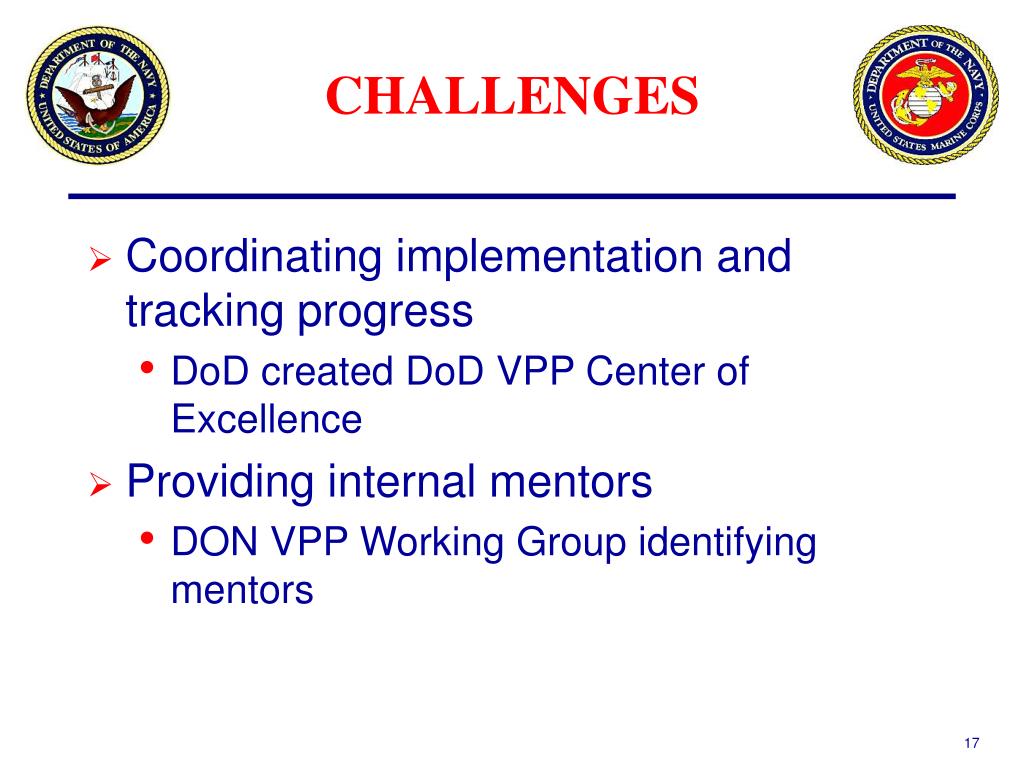 DEPARTMENT OF THE NAVY UNITED STATES OF AMERICA

CHALLENGES

DEPARTMENT OF THE NAVY UNITED STATES MARINE CORPS

➢ Coordinating implementation and tracking progress
• DoD created DoD VPP Center of Excellence

➢ Providing internal mentors
• DON VPP Working Group identifying mentors

17